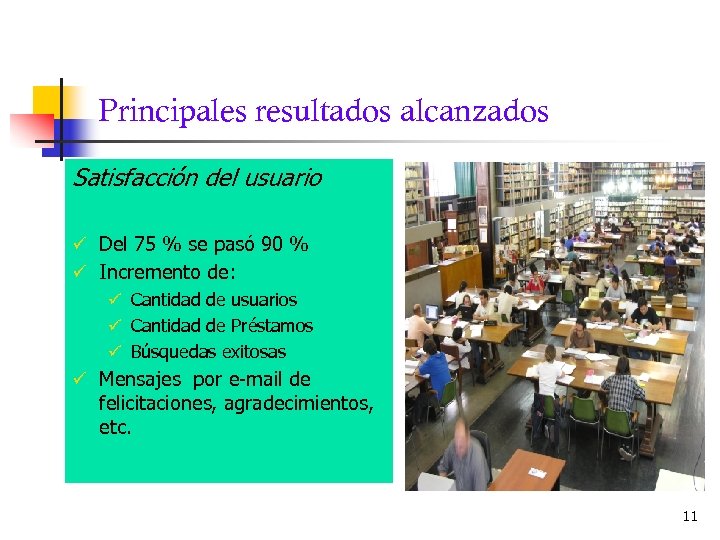 Principales resultados alcanzados

Satisfacción del usuario

✓ Del 75 % se pasó 90 %
✓ Incremento de:
✓ Cantidad de usuarios
✓ Cantidad de Préstamos
✓ Búsquedas exitosas
✓ Mensajes por e-mail de felicitaciones, agradecimientos, etc.

11